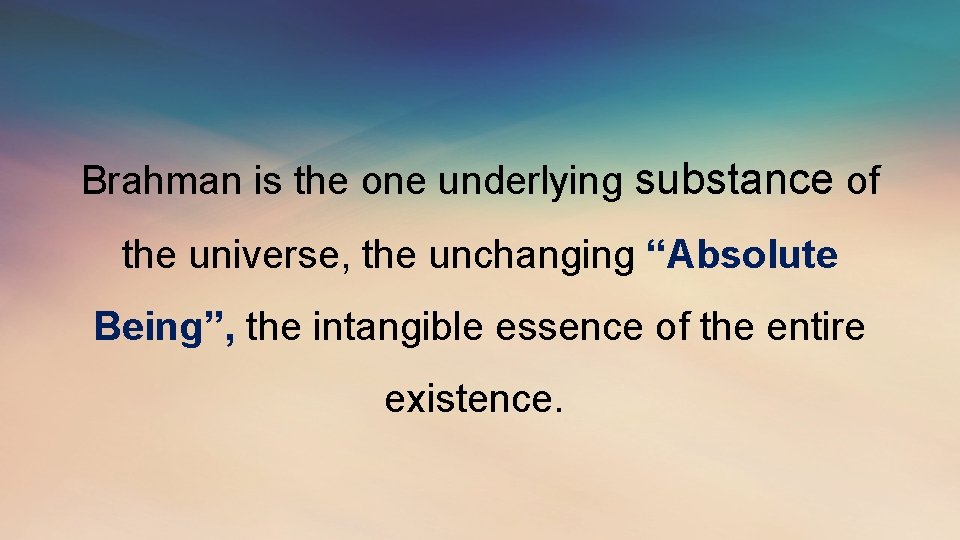 Brahman is the one underlying substance of the universe, the unchanging “Absolute Being”, the intangible essence of the entire existence.